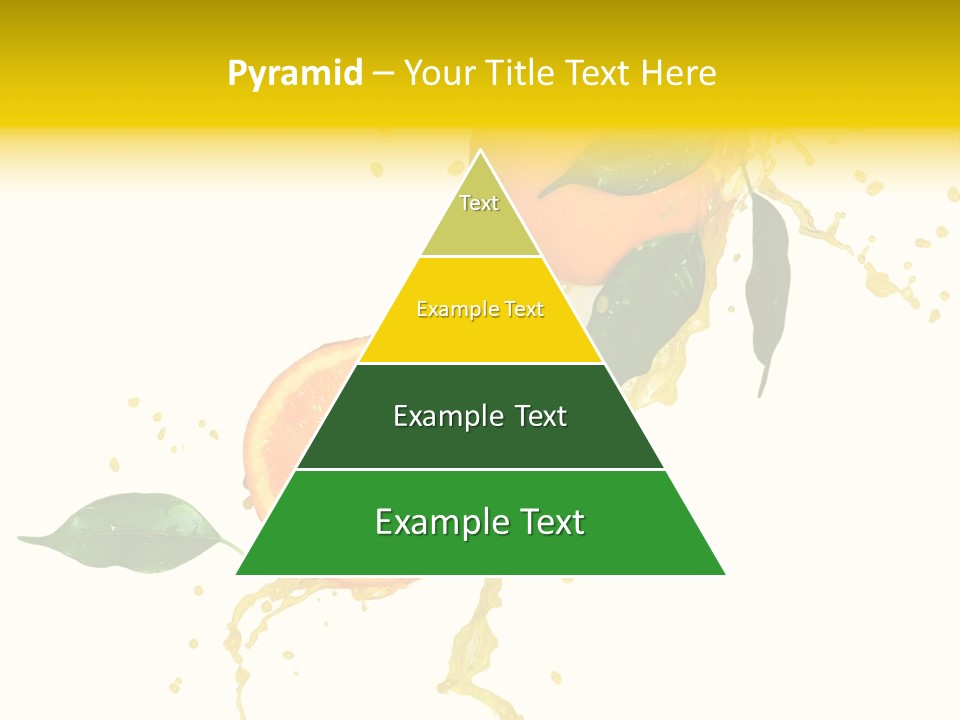 Pyramid – Your Title Text Here

Text

Example Text

Example Text

Example Text